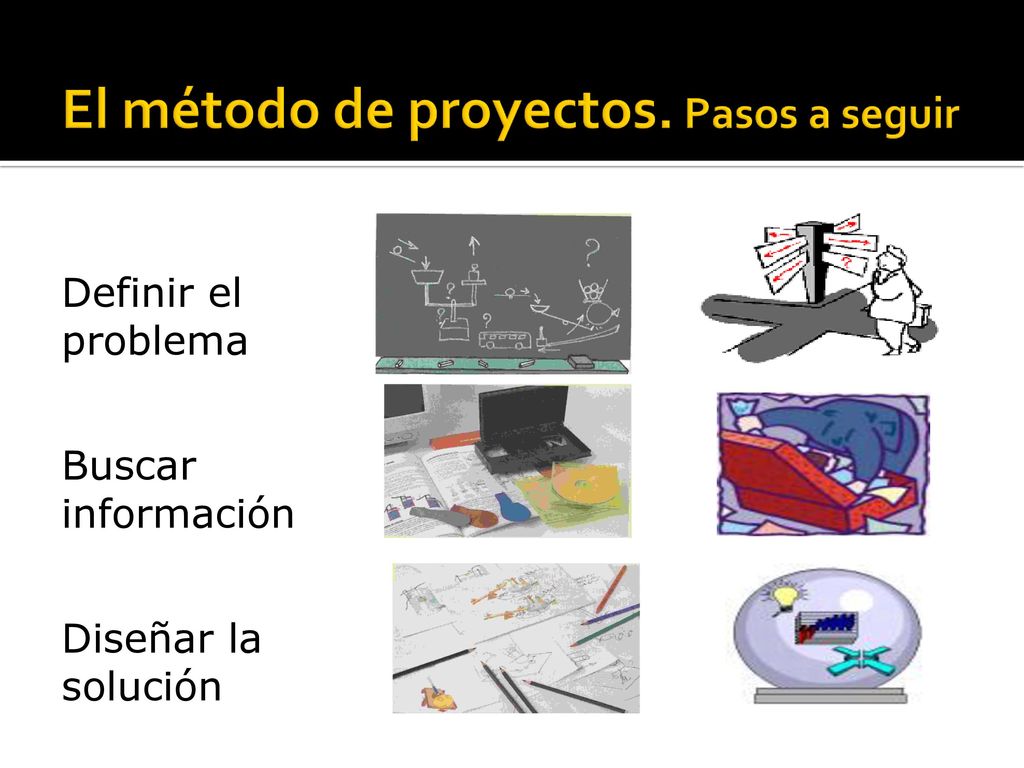 El método de proyectos. Pasos a seguir

Definir el problema

Buscar información

Diseñar la solución